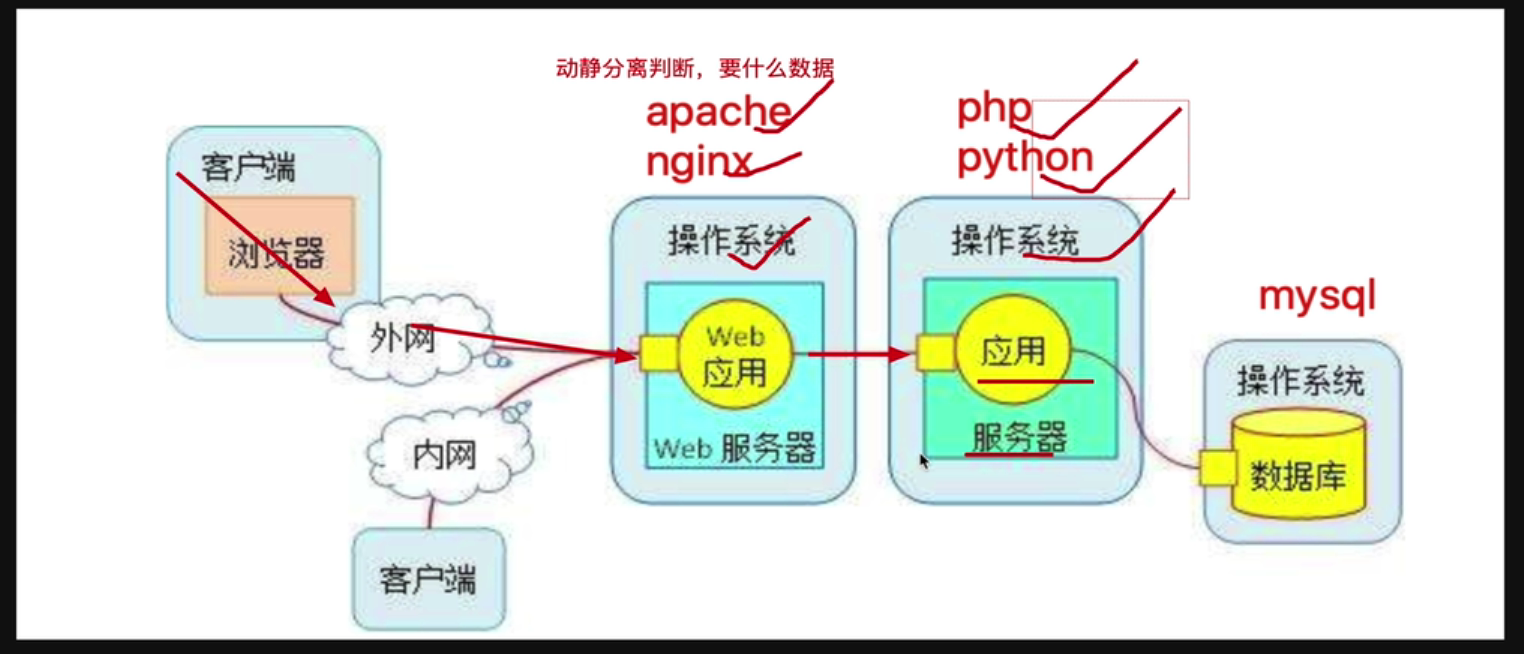 动静分离判断，要什么数据
apache
nginx

php
python

客户端
浏览器

外网

内网

客户端

操作系统
Web
应用
Web 服务器

操作系统
应用
服务器

mysql

操作系统
数据库